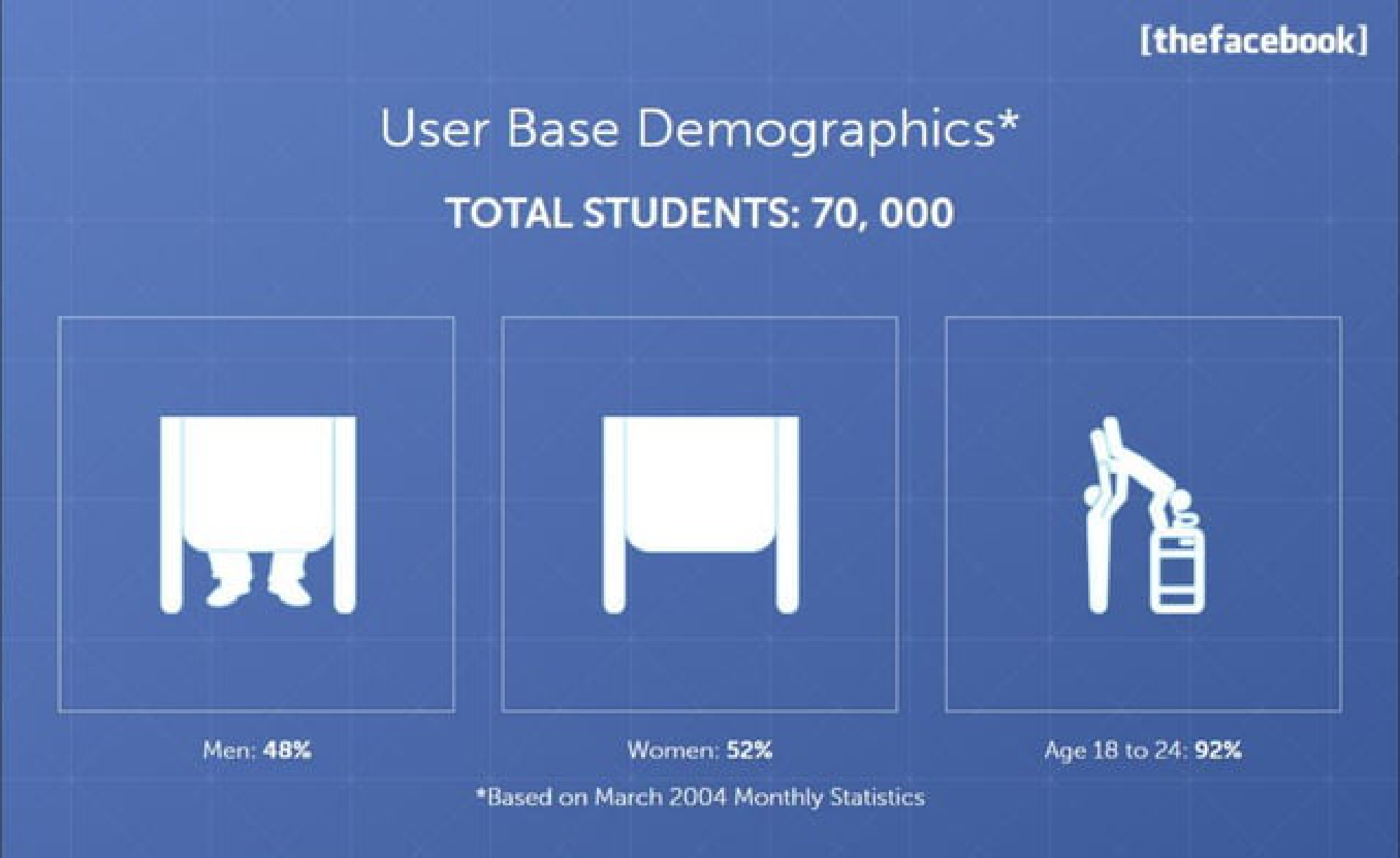 [thefacebook]

User Base Demographics*

TOTAL STUDENTS: 70, 000

Men: 48%

Women: 52%

Age 18 to 24: 92%

*Based on March 2004 Monthly Statistics